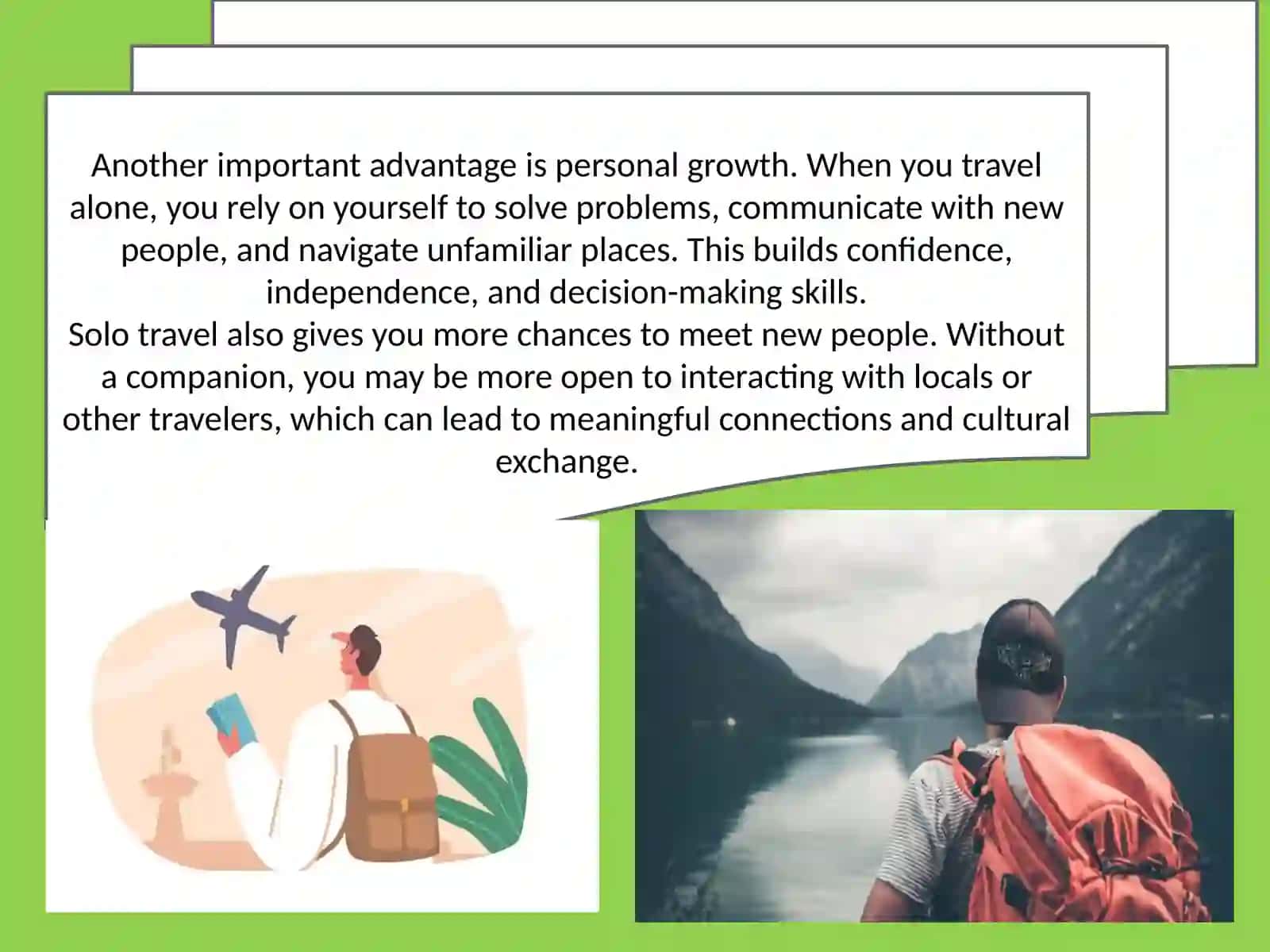 Another important advantage is personal growth. When you travel alone, you rely on yourself to solve problems, communicate with new people, and navigate unfamiliar places. This builds confidence, independence, and decision-making skills.
Solo travel also gives you more chances to meet new people. Without a companion, you may be more open to interacting with locals or other travelers, which can lead to meaningful connections and cultural exchange.